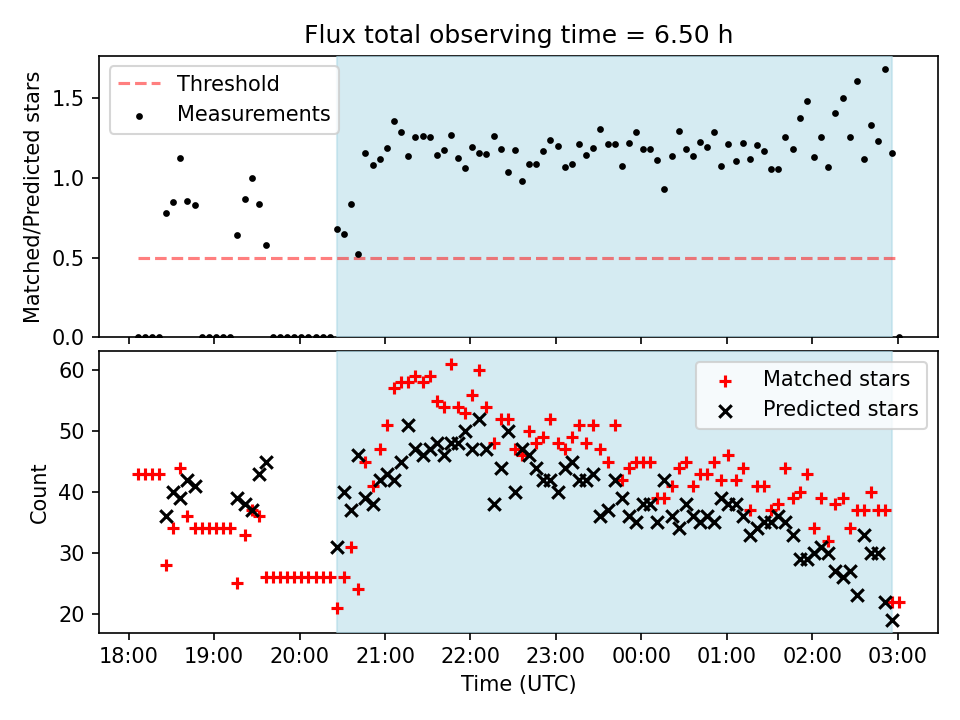 Flux total observing time = 6.50 h

Threshold
Measurements

Matched/Predicted stars

1.5
1.0
0.5
0.0

Matched stars
Predicted stars

Count

60
50
40
30
20

18:00
19:00
20:00
21:00
22:00
23:00
00:00
01:00
02:00
03:00

Time (UTC)